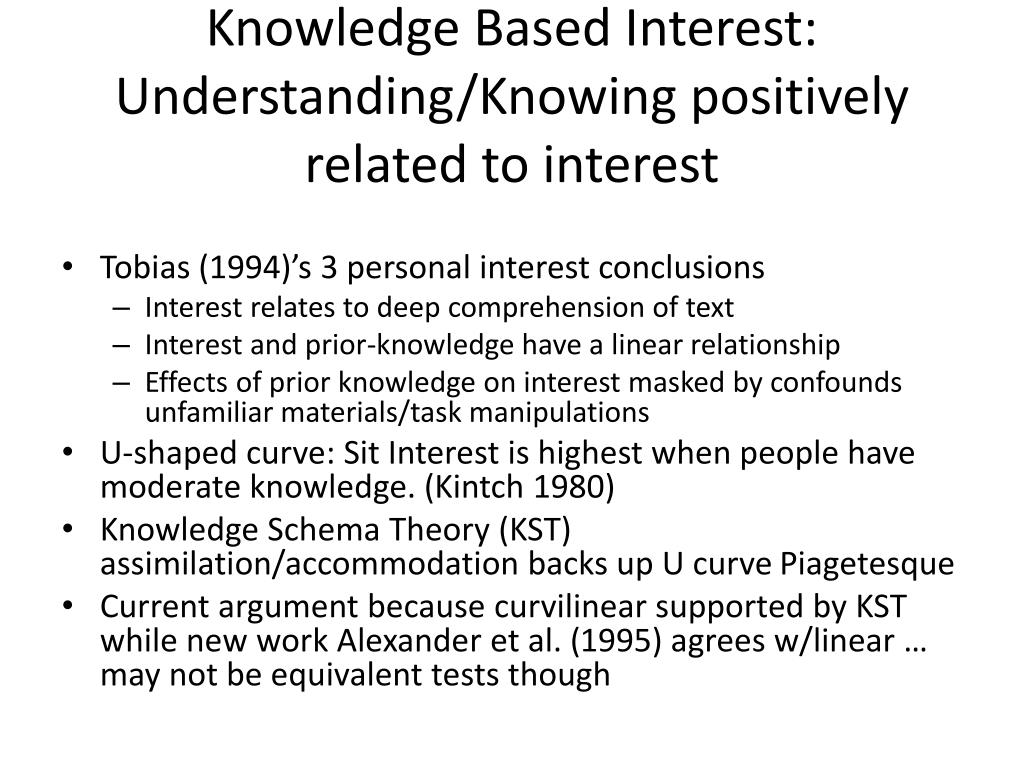 Knowledge Based Interest: Understanding/Knowing positively related to interest

• Tobias (1994)’s 3 personal interest conclusions
– Interest relates to deep comprehension of text
– Interest and prior-knowledge have a linear relationship
– Effects of prior knowledge on interest masked by confounds unfamiliar materials/task manipulations
• U-shaped curve: Sit Interest is highest when people have moderate knowledge. (Kintch 1980)
• Knowledge Schema Theory (KST) assimilation/accommodation backs up U curve Piagetesque
• Current argument because curvilinear supported by KST while new work Alexander et al. (1995) agrees w/linear … may not be equivalent tests though